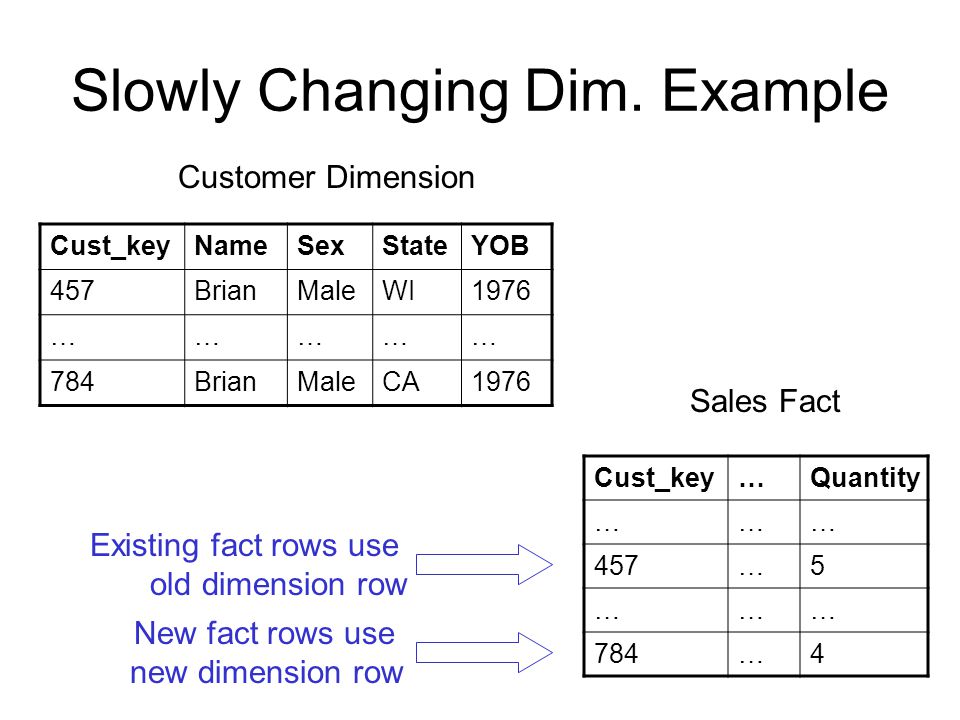 Slowly Changing Dim. Example

Customer Dimension

| Cust_key | Name | Sex | State | YOB |
|---|---|---|---|---|
| 457 | Brian | Male | WI | 1976 |
| … | … | … | … | … |
| 784 | Brian | Male | CA | 1976 |

Sales Fact

| Cust_key | … | Quantity |
|---|---|---|
| … | … | … |
| 457 | … | 5 |
| … | … | … |
| 784 | … | 4 |

Existing fact rows use old dimension row

New fact rows use new dimension row